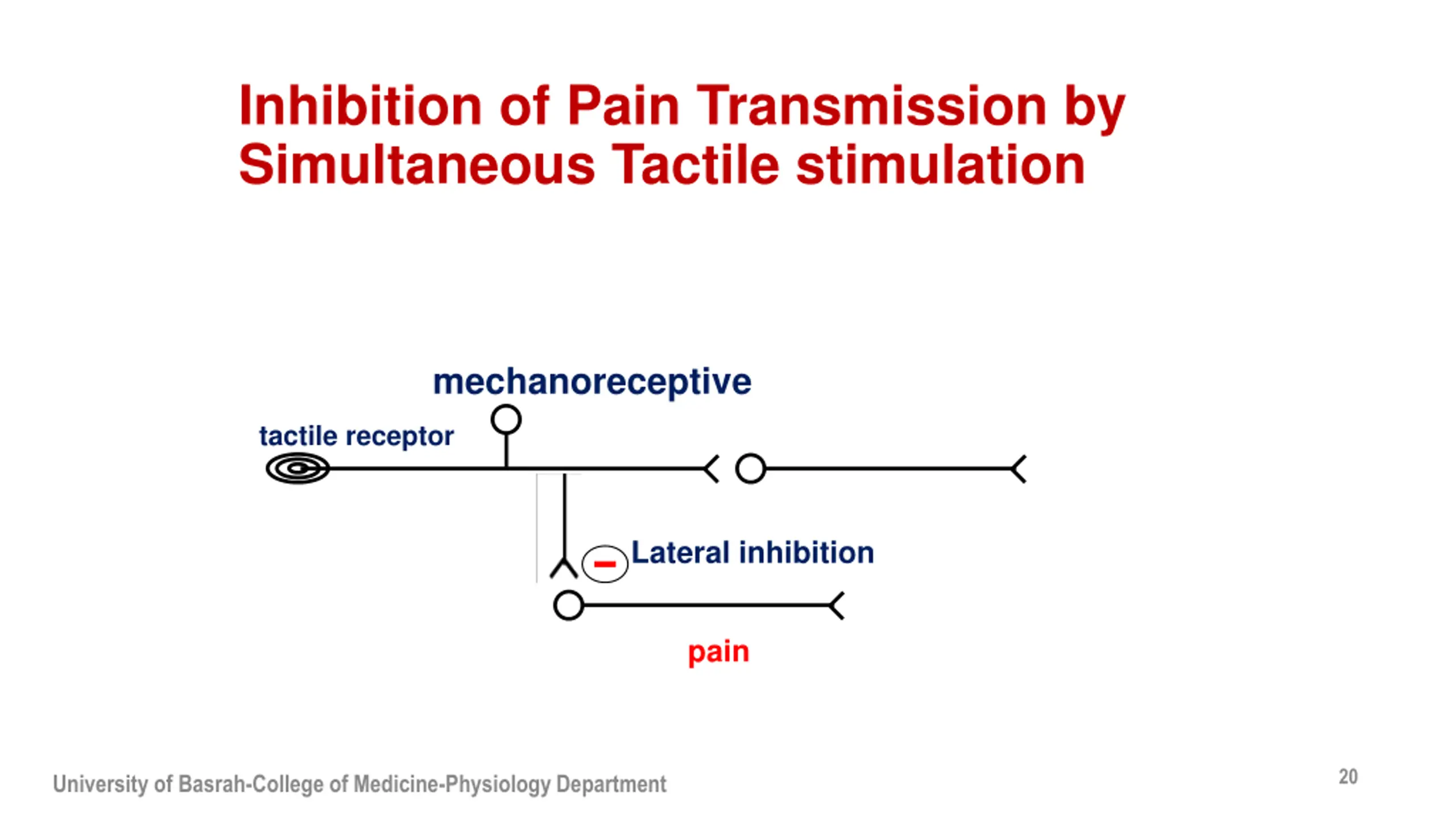 Inhibition of Pain Transmission by Simultaneous Tactile stimulation

mechanoreceptive

tactile receptor

−

Lateral inhibition

pain

University of Basrah-College of Medicine-Physiology Department

20